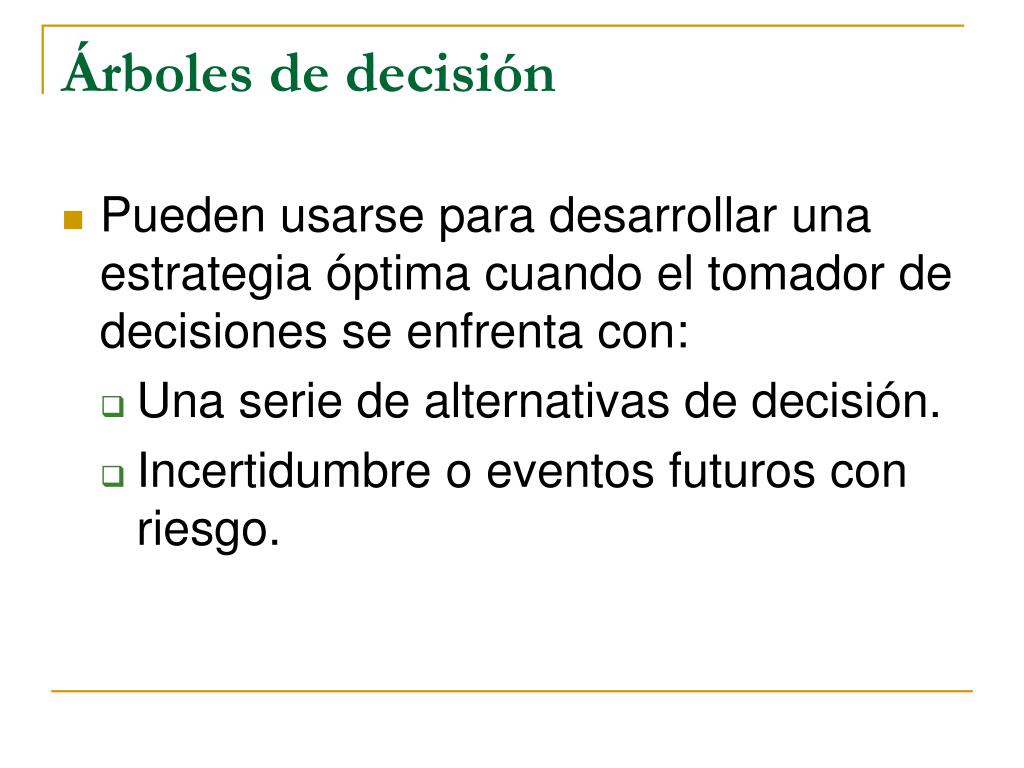 Árboles de decisión

Pueden usarse para desarrollar una estrategia óptima cuando el tomador de decisiones se enfrenta con:

Una serie de alternativas de decisión.

Incertidumbre o eventos futuros con riesgo.